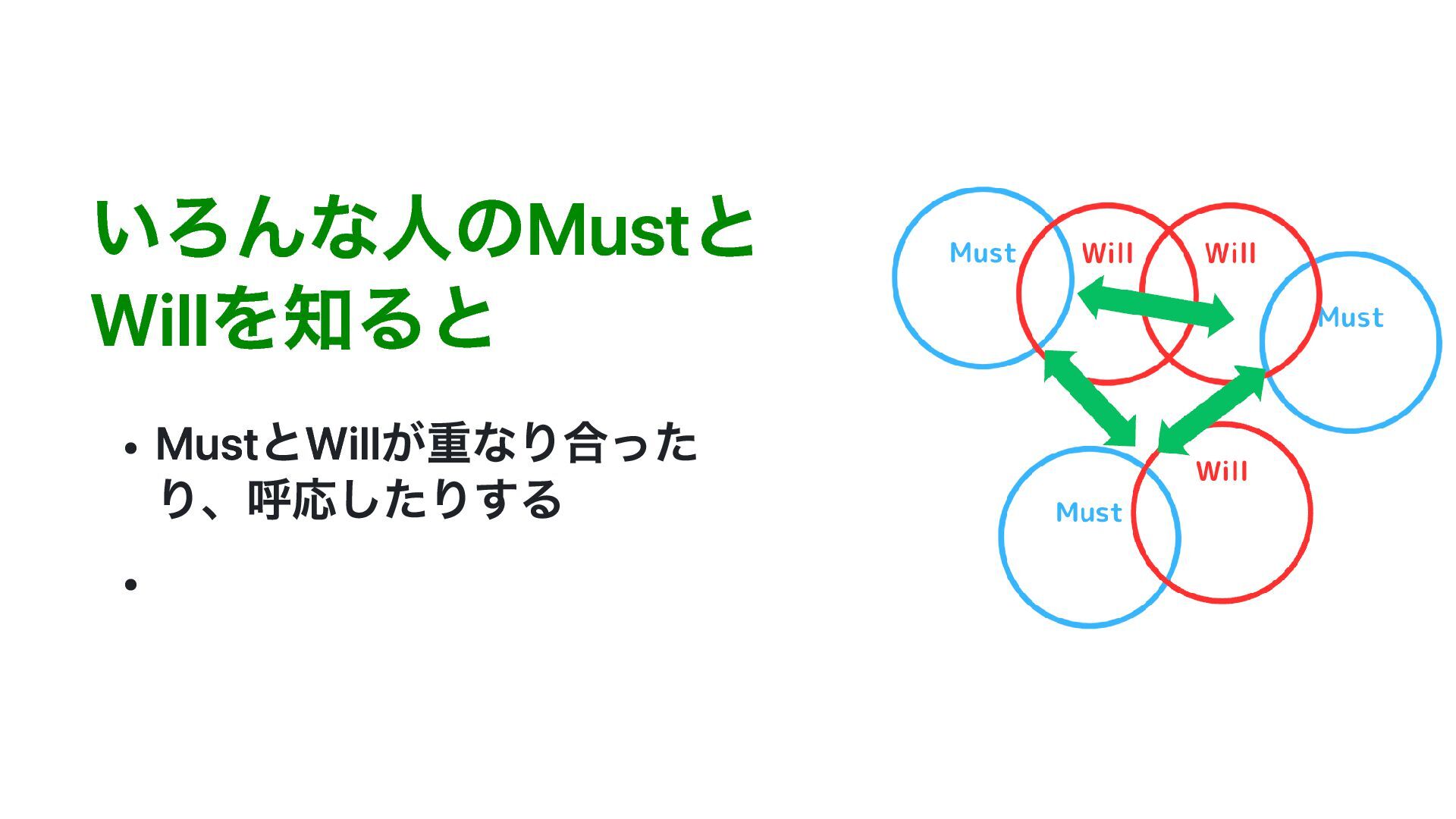 いろんな人のMustとWillを知ると

• MustとWillが重なり合ったり、呼応したりする

•

Must
Will
Will
Must
Will
Must